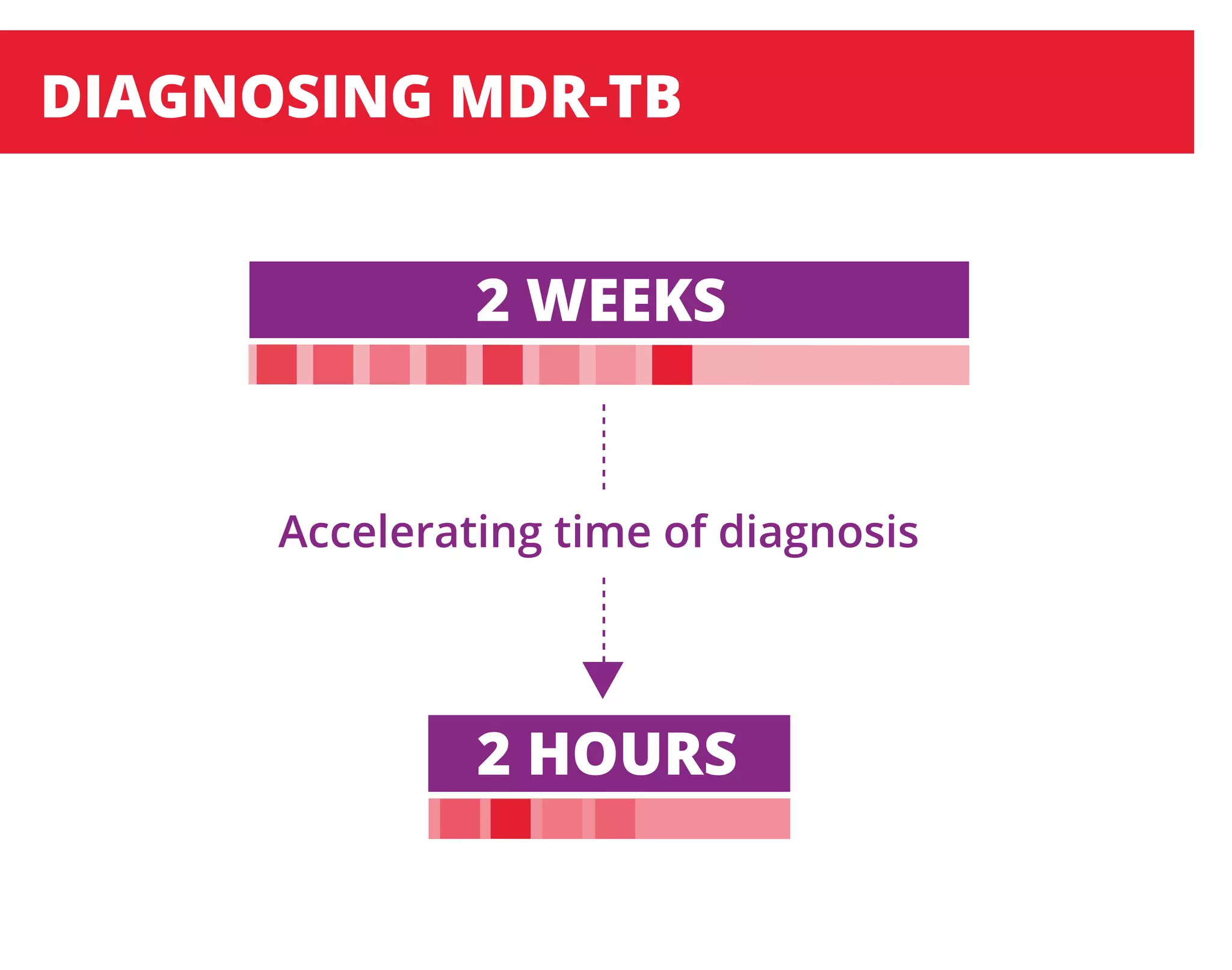 DIAGNOSING MDR-TB

2 WEEKS

Accelerating time of diagnosis

2 HOURS